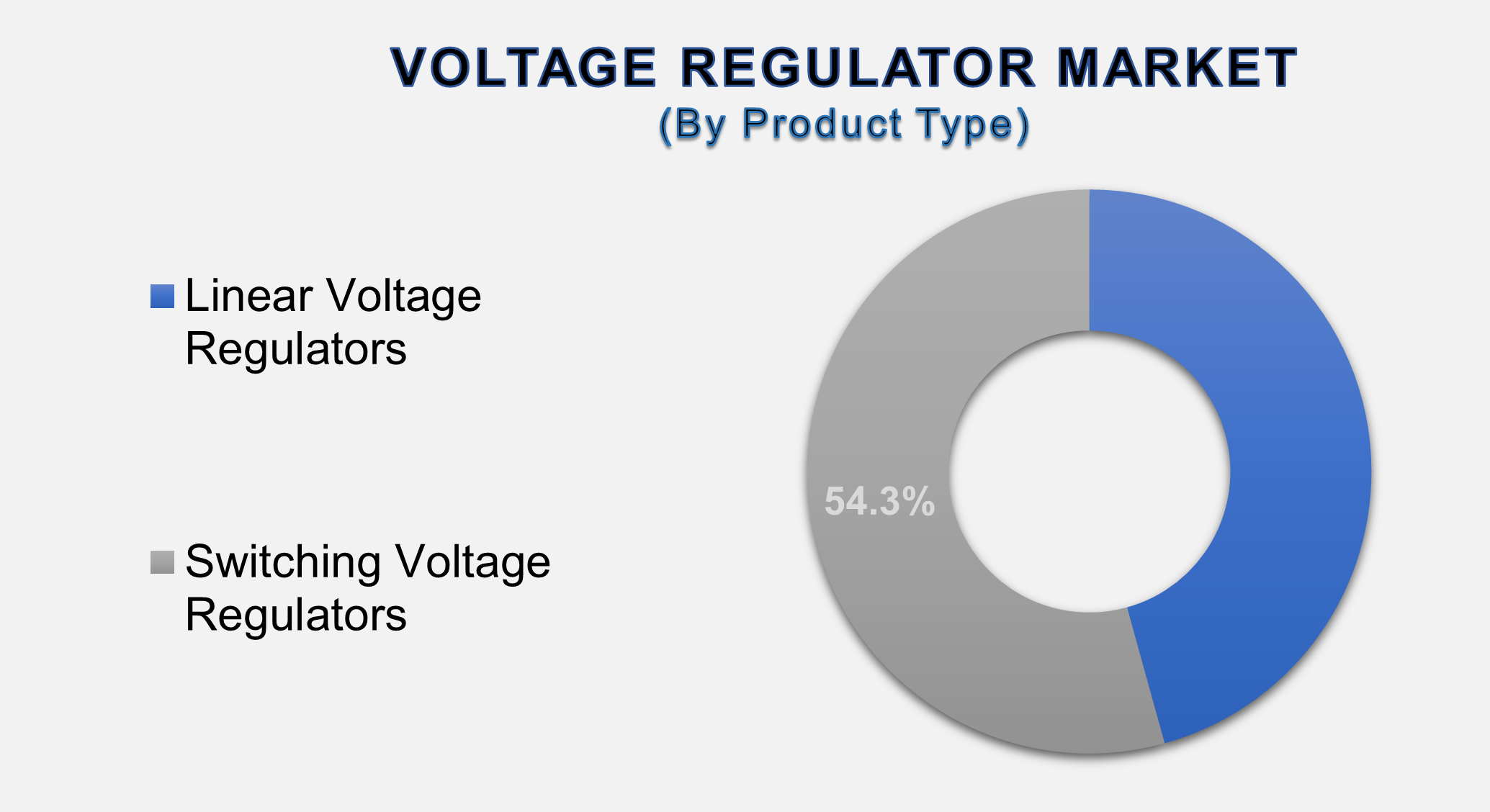 VOLTAGE REGULATOR MARKET
(By Product Type)

Linear Voltage Regulators

Switching Voltage Regulators

54.3%